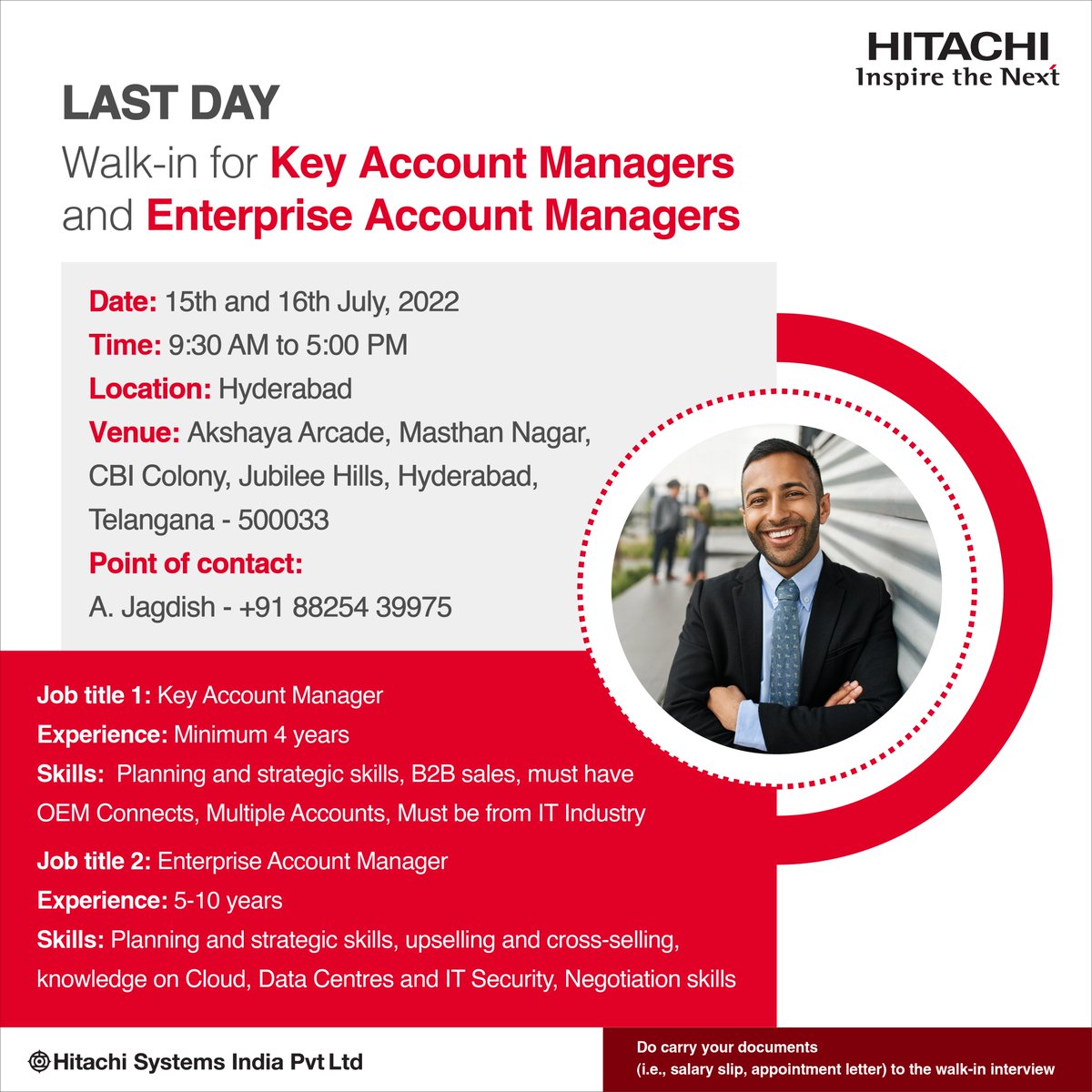 HITACHI
Inspire the Next

LAST DAY
Walk-in for Key Account Managers and Enterprise Account Managers

Date: 15th and 16th July, 2022
Time: 9:30 AM to 5:00 PM
Location: Hyderabad
Venue: Akshaya Arcade, Masthan Nagar, CBI Colony, Jubilee Hills, Hyderabad, Telangana - 500033
Point of contact:
A. Jagdish - +91 88254 39975

Job title 1: Key Account Manager
Experience: Minimum 4 years
Skills: Planning and strategic skills, B2B sales, must have OEM Connects, Multiple Accounts, Must be from IT Industry

Job title 2: Enterprise Account Manager
Experience: 5-10 years
Skills: Planning and strategic skills, upselling and cross-selling, knowledge on Cloud, Data Centres and IT Security, Negotiation skills

Hitachi Systems India Pvt Ltd

Do carry your documents
(i.e., salary slip, appointment letter) to the walk-in interview